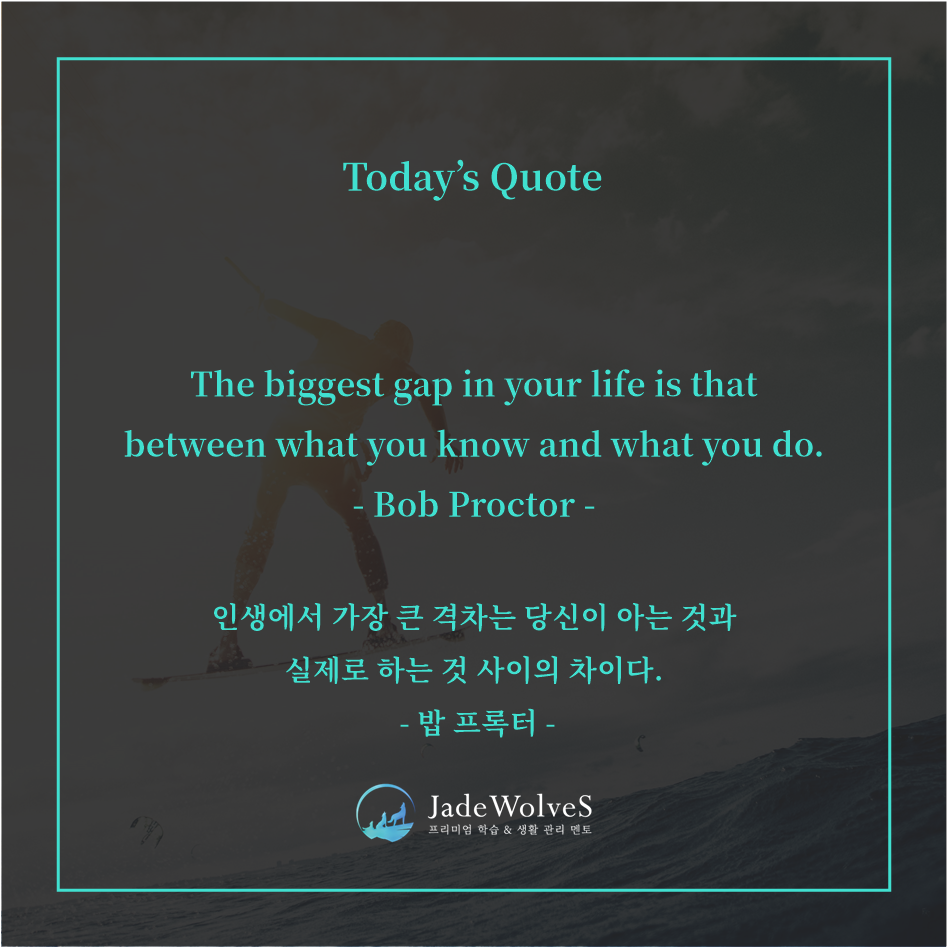 Today's Quote

The biggest gap in your life is that between what you know and what you do.
- Bob Proctor -

인생에서 가장 큰 격차는 당신이 아는 것과 실제로 하는 것 사이의 차이다.
- 밥 프록터 -

JadeWolveS
프리미엄 학습 & 생활 관리 멘토